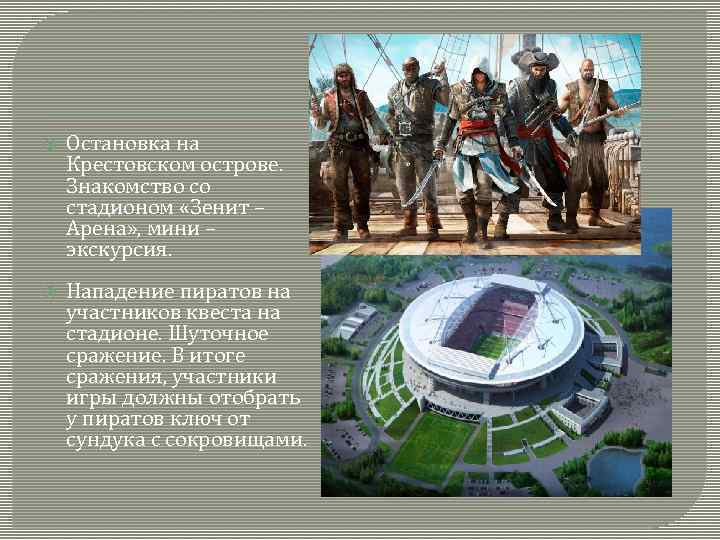 Остановка на Крестовском острове. Знакомство со стадионом «Зенит – Арена», мини – экскурсия.

Нападение пиратов на участников квеста на стадионе. Шуточное сражение. В итоге сражения, участники игры должны отобрать у пиратов ключ от сундука с сокровищами.